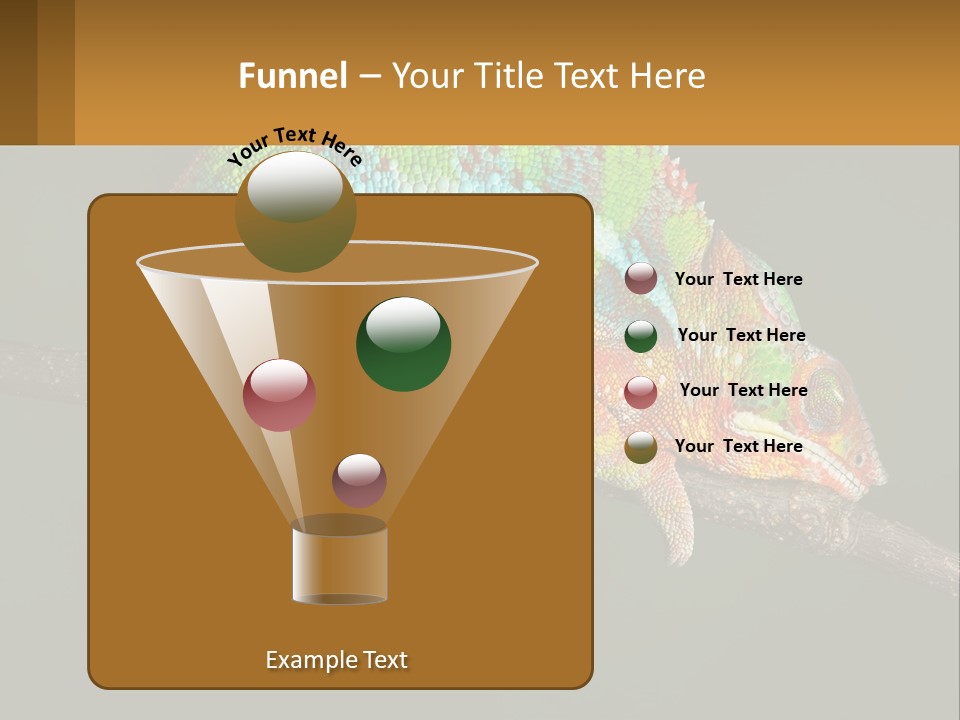 Funnel – Your Title Text Here

Your Text Here

Your Text Here

Your Text Here

Your Text Here

Your Text Here

Example Text